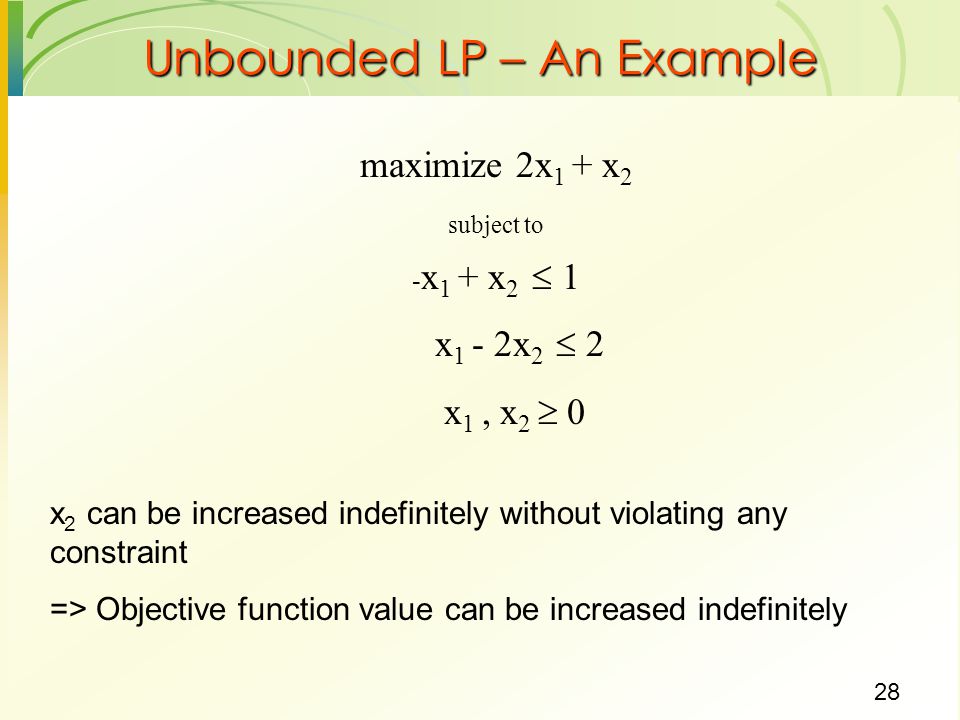 Unbounded LP – An Example

maximize $2x_1 + x_2$

subject to

$-x_1 + x_2 \leq 1$

$x_1 - 2x_2 \leq 2$

$x_1 , x_2 \geq 0$

$x_2$ can be increased indefinitely without violating any constraint

=> Objective function value can be increased indefinitely

28